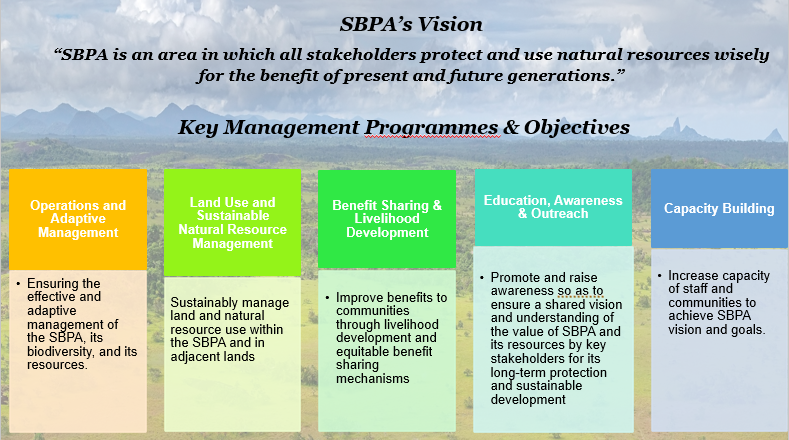 SBPA's Vision

"SBPA is an area in which all stakeholders protect and use natural resources wisely for the benefit of present and future generations."

Key Management Programmes & Objectives

Operations and Adaptive Management

• Ensuring the effective and adaptive management of the SBPA, its biodiversity, and its resources.

Land Use and Sustainable Natural Resource Management

Sustainably manage land and natural resource use within the SBPA and in adjacent lands

Benefit Sharing & Livelihood Development

• Improve benefits to communities through livelihood development and equitable benefit sharing mechanisms

Education, Awareness & Outreach

• Promote and raise awareness so as to ensure a shared vision and understanding of the value of SBPA and its resources by key stakeholders for its long-term protection and sustainable development

Capacity Building

• Increase capacity of staff and communities to achieve SBPA vision and goals.